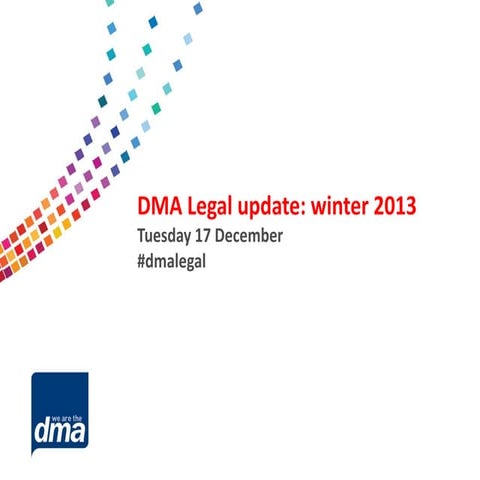 DMA Legal update: winter 2013
Tuesday 17 December
#dmalegal

we are the
dma